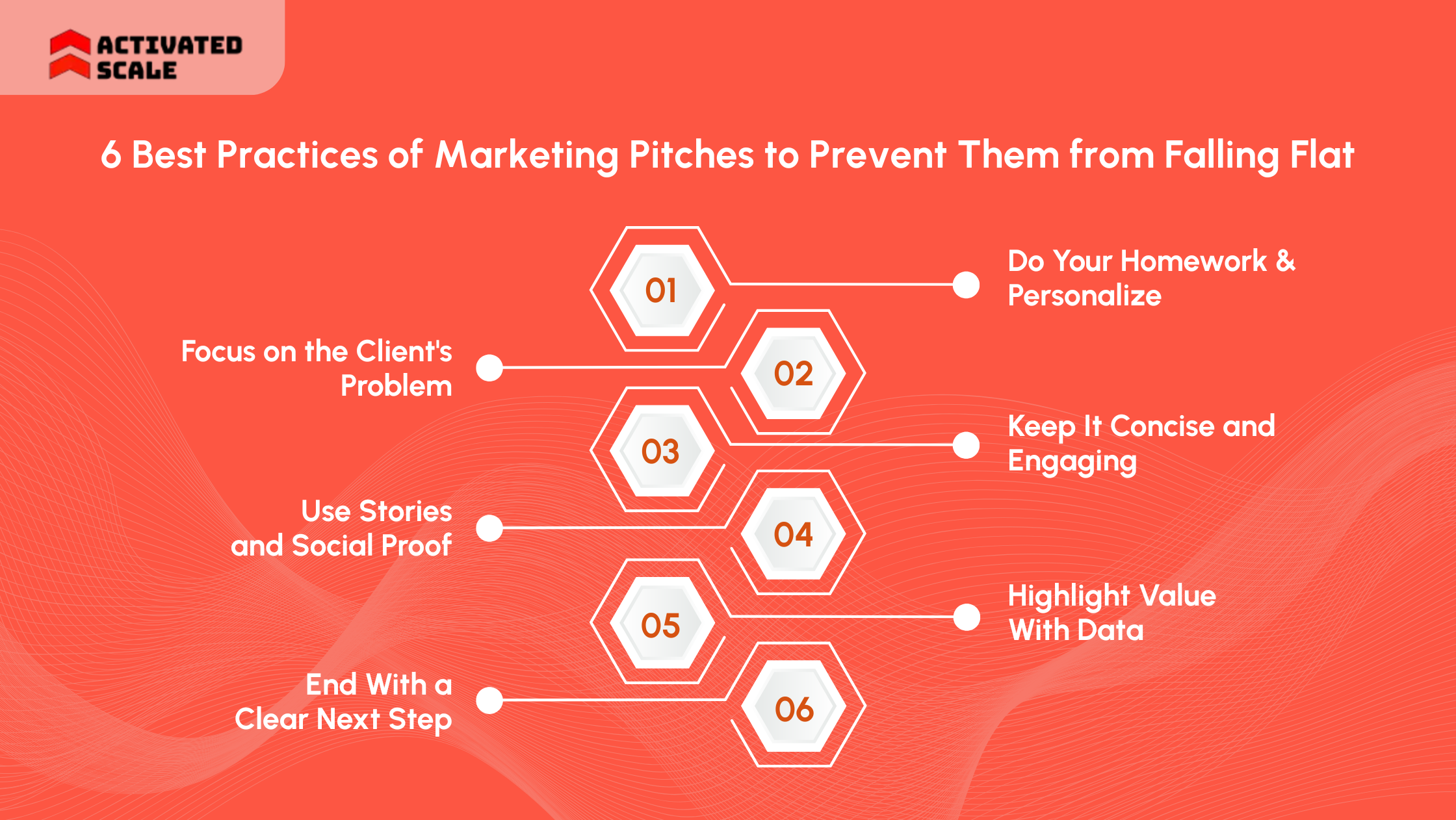 ACTIVATED SCALE

6 Best Practices of Marketing Pitches to Prevent Them from Falling Flat

01

Do Your Homework & Personalize

02

Focus on the Client's Problem

03

Keep It Concise and Engaging

04

Use Stories and Social Proof

05

Highlight Value With Data

06

End With a Clear Next Step